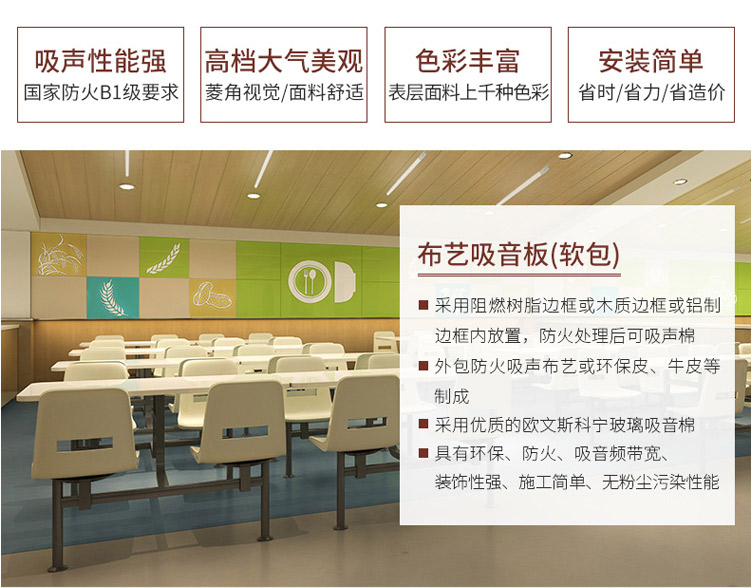 吸声性能强
国家防火B1级要求

高档大气美观
菱角视觉/面料舒适

色彩丰富
表层面料上千种色彩

安装简单
省时/省力/省造价

布艺吸音板(软包)

■ 采用阻燃树脂边框或木质边框或铝制边框内放置，防火处理后可吸声棉
■ 外包防火吸声布艺或环保皮、牛皮等制成
■ 采用优质的欧文斯科宁玻璃吸音棉
■ 具有环保、防火、吸音频带宽、装饰性强、施工简单、无粉尘污染性能